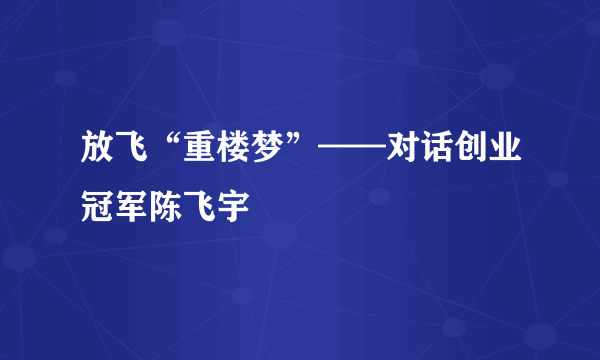 放飞“重楼梦”——对话创业冠军陈飞宇